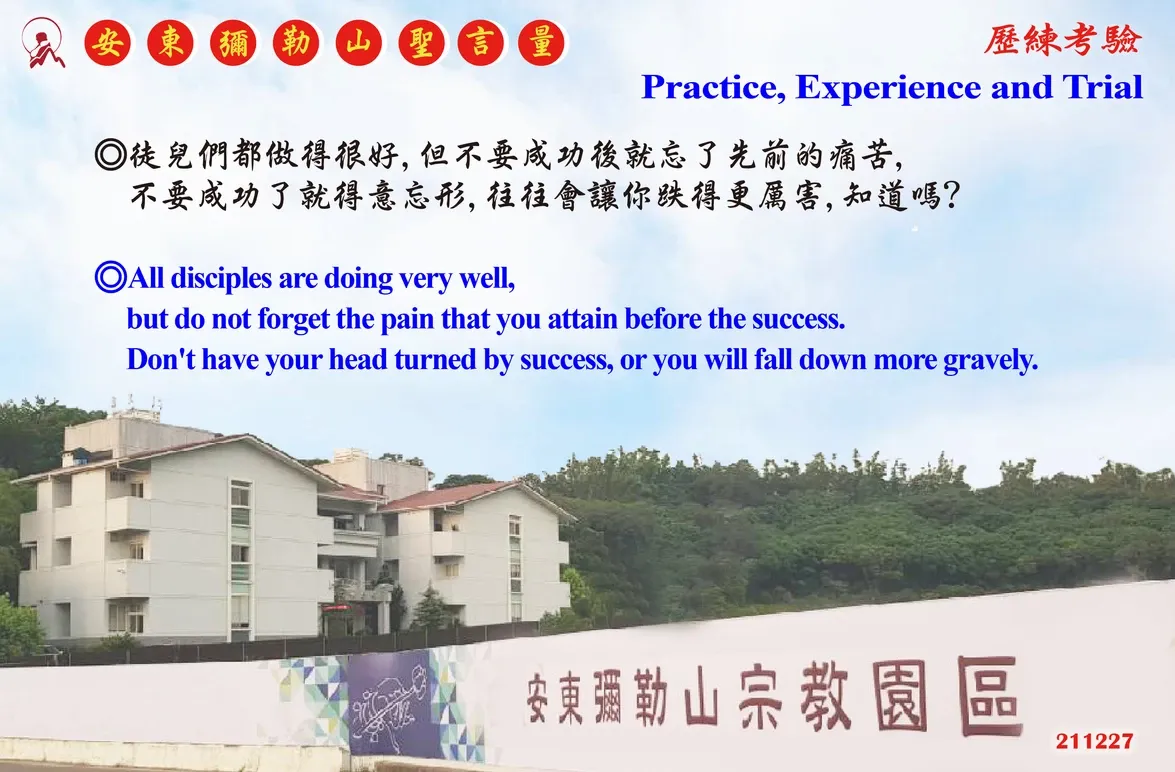 安東彌勒山聖言量

歷練考驗

Practice, Experience and Trial

◎徒兒們都做得很好，但不要成功後就忘了先前的痛苦，不要成功了就得意忘形，往往會讓你跌得更厲害，知道嗎？

◎All disciples are doing very well, but do not forget the pain that you attain before the success. Don't have your head turned by success, or you will fall down more gravely.

安東彌勒山宗教園區

211227